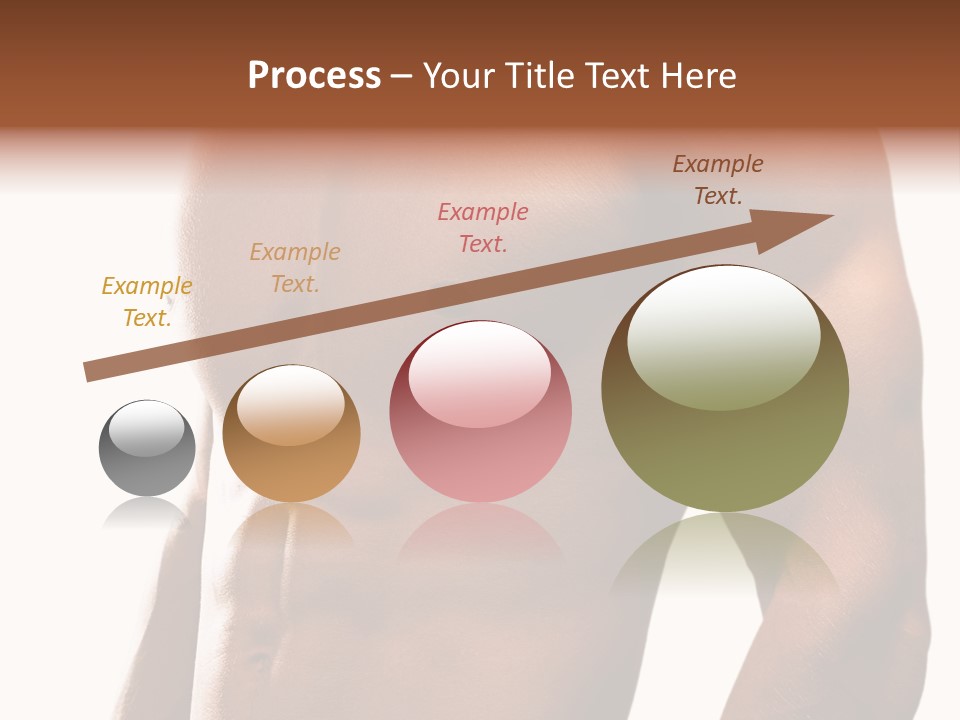 Process – Your Title Text Here

Example Text.

Example Text.

Example Text.

Example Text.